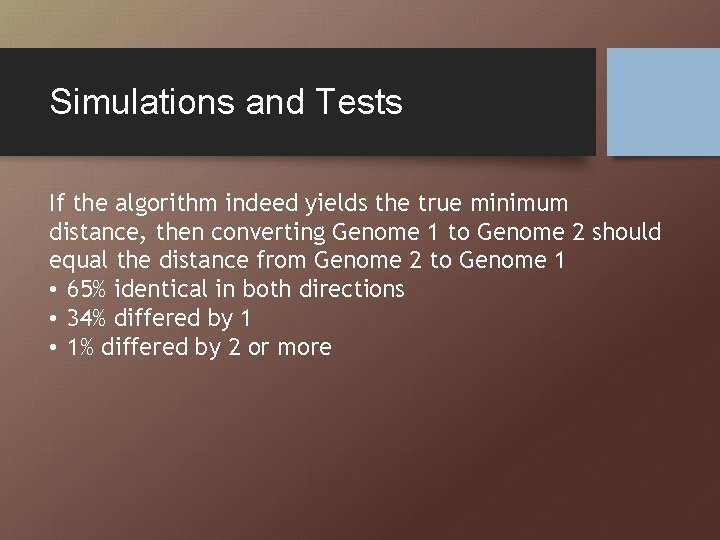 Simulations and Tests

If the algorithm indeed yields the true minimum distance, then converting Genome 1 to Genome 2 should equal the distance from Genome 2 to Genome 1
• 65% identical in both directions
• 34% differed by 1
• 1% differed by 2 or more